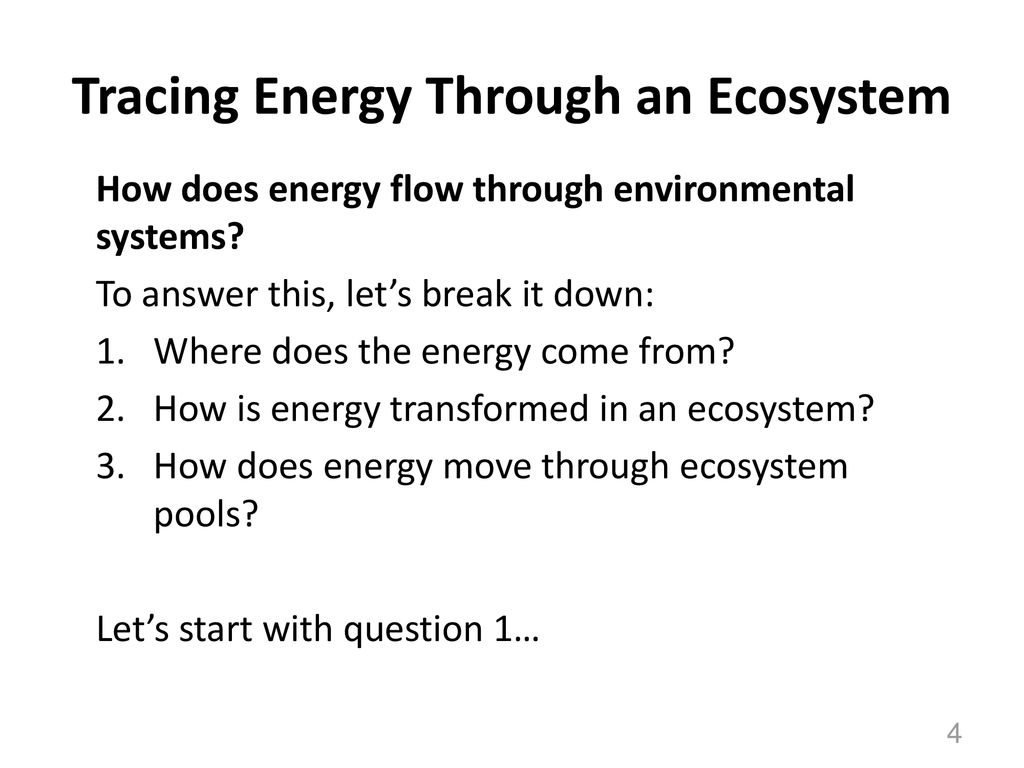 Tracing Energy Through an Ecosystem

How does energy flow through environmental systems?

To answer this, let’s break it down:

1. Where does the energy come from?
2. How is energy transformed in an ecosystem?
3. How does energy move through ecosystem pools?

Let’s start with question 1…

4